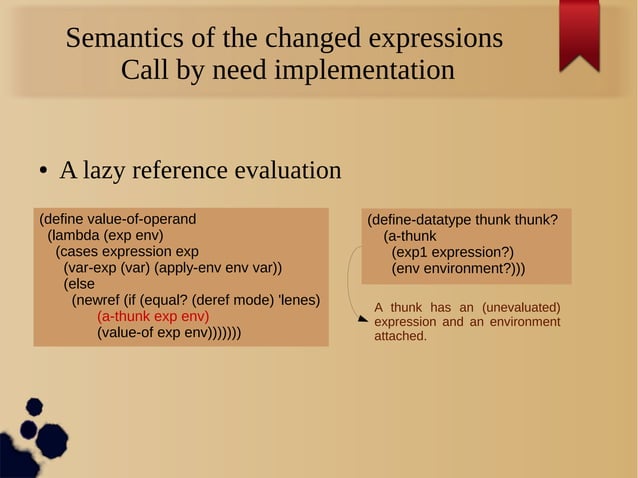 Semantics of the changed expressions
Call by need implementation

• A lazy reference evaluation

(define value-of-operand
  (lambda (exp env)
    (cases expression exp
      (var-exp (var) (apply-env env var))
      (else
        (newref (if (equal? (deref mode) 'lenes)
            (a-thunk exp env)
            (value-of exp env)))))))

(define-datatype thunk thunk?
  (a-thunk
    (exp1 expression?)
    (env environment?)))

A thunk has an (unevaluated) expression and an environment attached.